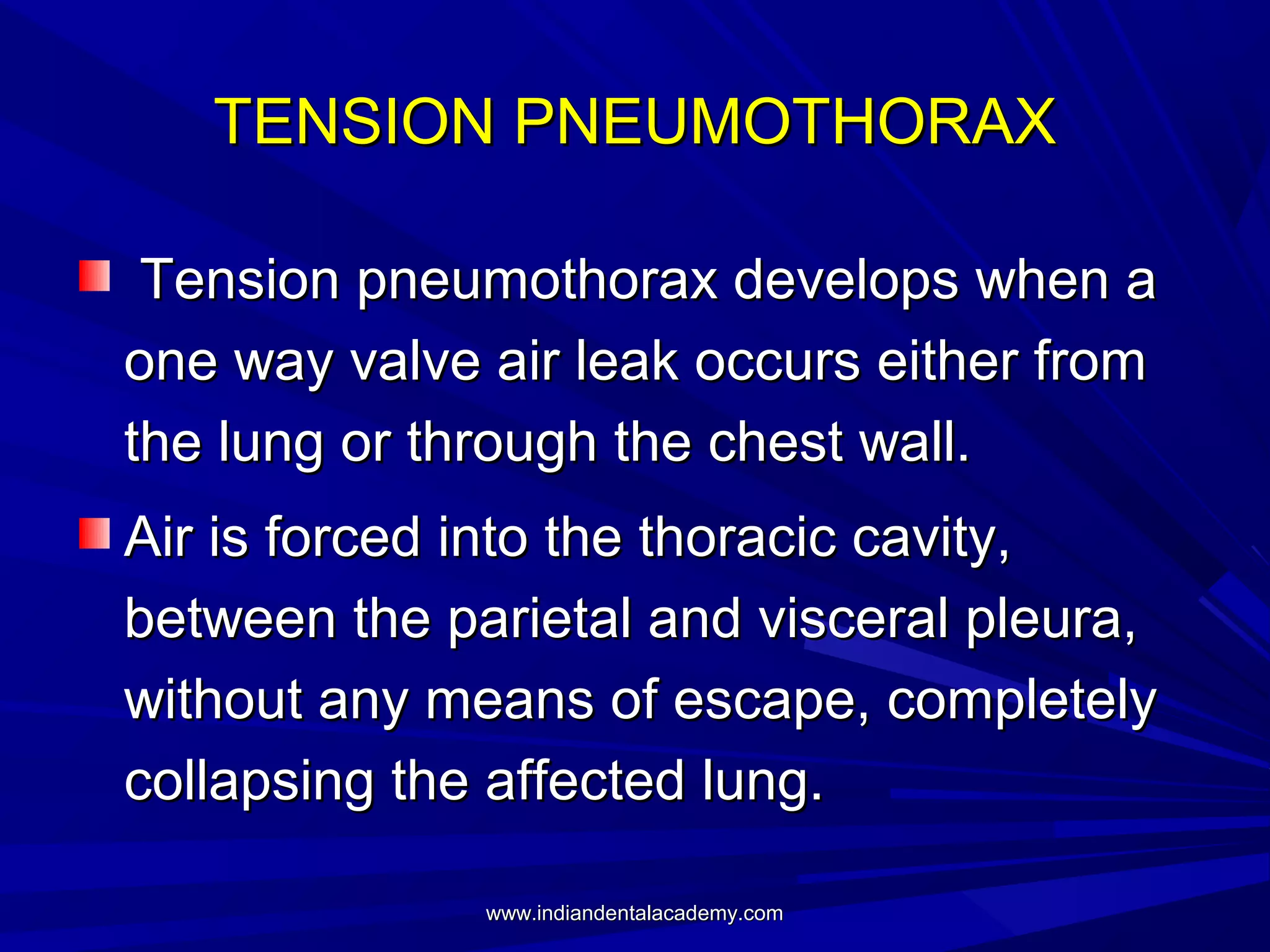 TENSION PNEUMOTHORAX

Tension pneumothorax develops when a one way valve air leak occurs either from the lung or through the chest wall.

Air is forced into the thoracic cavity, between the parietal and visceral pleura, without any means of escape, completely collapsing the affected lung.

www.indiandentalacademy.com